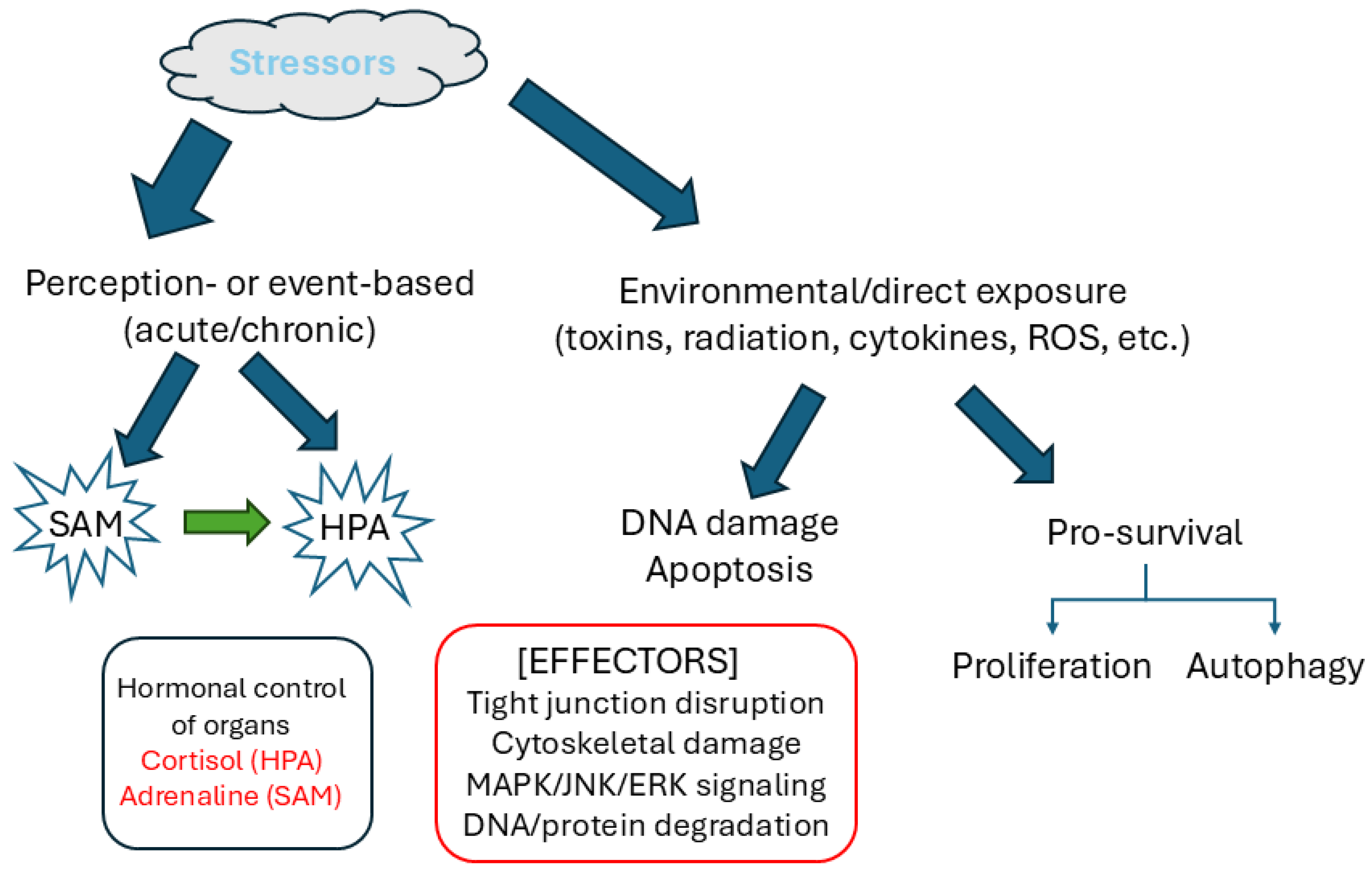 Stressors

Perception- or event-based (acute/chronic)

Environmental/direct exposure (toxins, radiation, cytokines, ROS, etc.)

SAM

HPA

DNA damage
Apoptosis

Pro-survival

Proliferation

Autophagy

Hormonal control of organs
Cortisol (HPA)
Adrenaline (SAM)

[EFFECTORS]
Tight junction disruption
Cytoskeletal damage
MAPK/JNK/ERK signaling
DNA/protein degradation